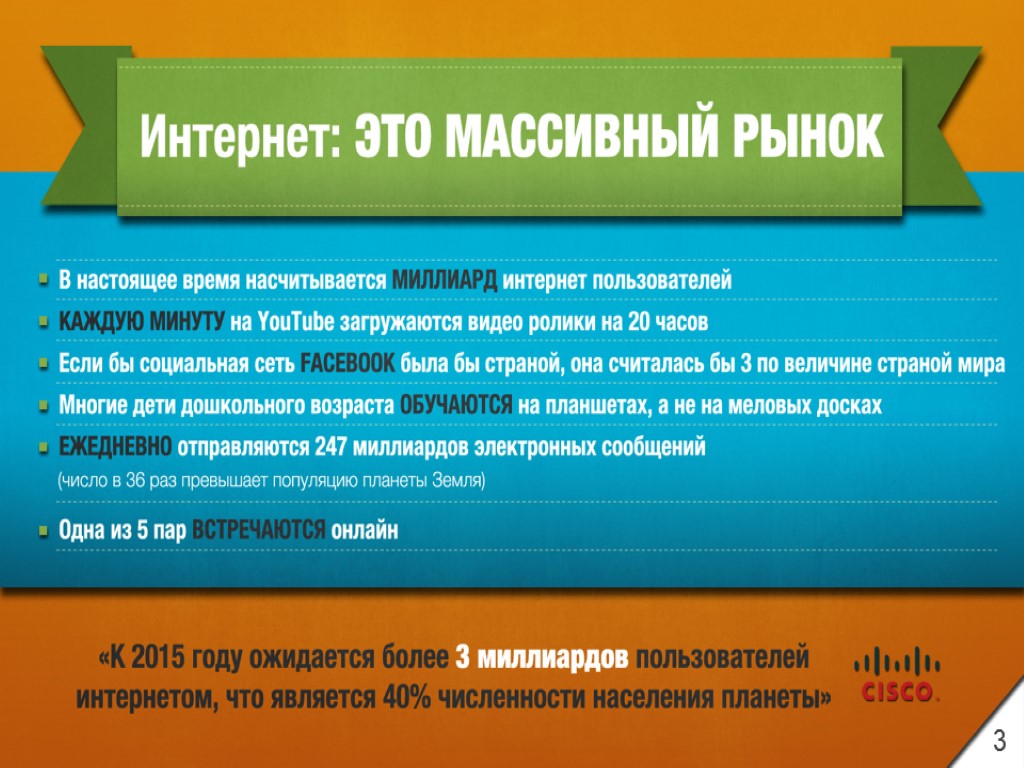 Интернет: ЭТО МАССИВНЫЙ РЫНОК

В настоящее время насчитывается МИЛЛИАРД интернет пользователей

КАЖДУЮ МИНУТУ на YouTube загружаются видео ролики на 20 часов

Если бы социальная сеть FACEBOOK была бы страной, она считалась бы 3 по величине страной мира

Многие дети дошкольного возраста ОБУЧАЮТСЯ на планшетах, а не на меловых досках

ЕЖЕДНЕВНО отправляются 247 миллиардов электронных сообщений (число в 36 раз превышает популяцию планеты Земля)

Одна из 5 пар ВСТРЕЧАЮТСЯ онлайн

«К 2015 году ожидается более 3 миллиардов пользователей интернетом, что является 40% численности населения планеты»

CISCO.

3